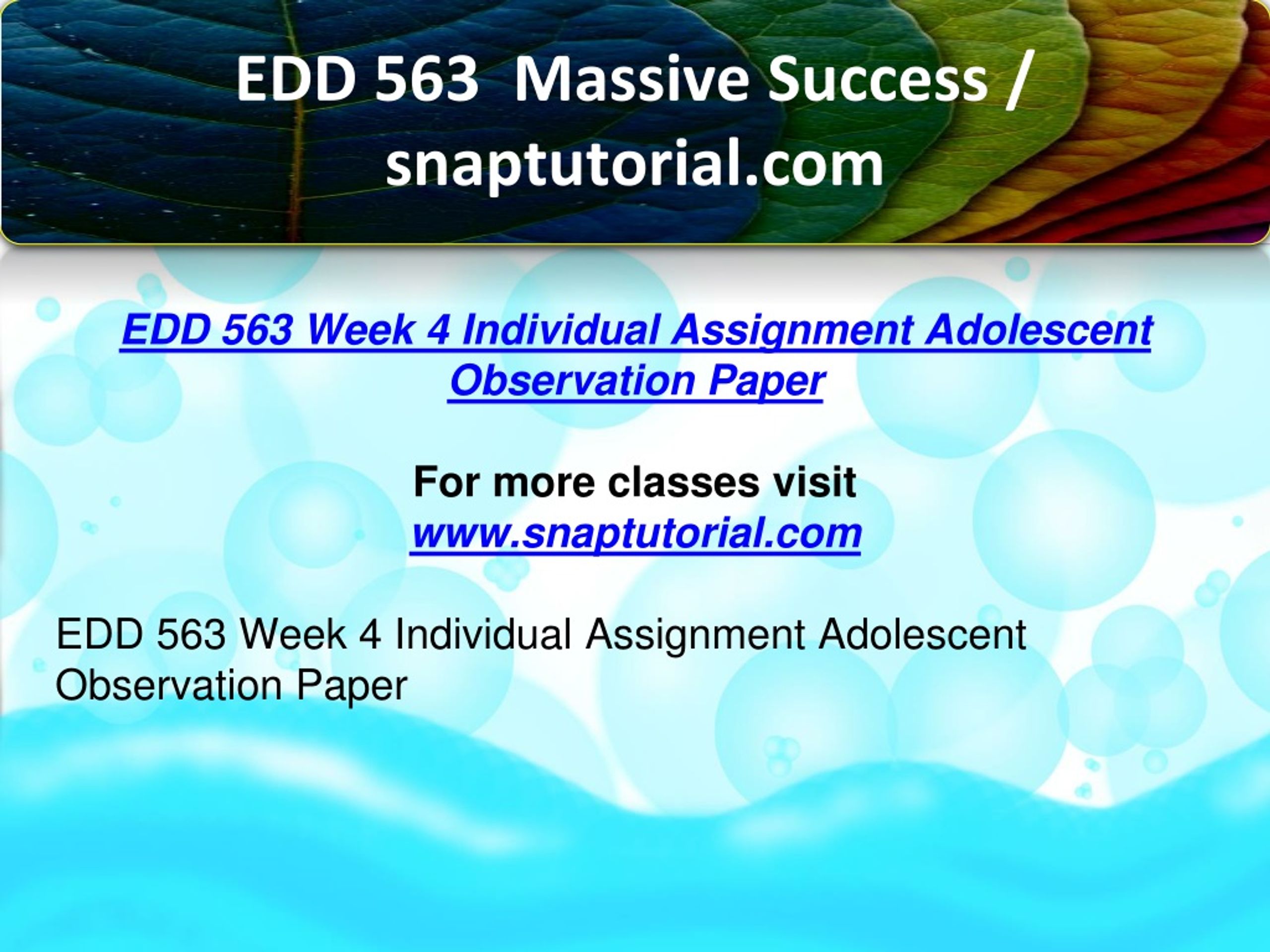 EDD 563 Massive Success / snaptutorial.com

EDD 563 Week 4 Individual Assignment Adolescent Observation Paper

For more classes visit
www.snaptutorial.com

EDD 563 Week 4 Individual Assignment Adolescent Observation Paper